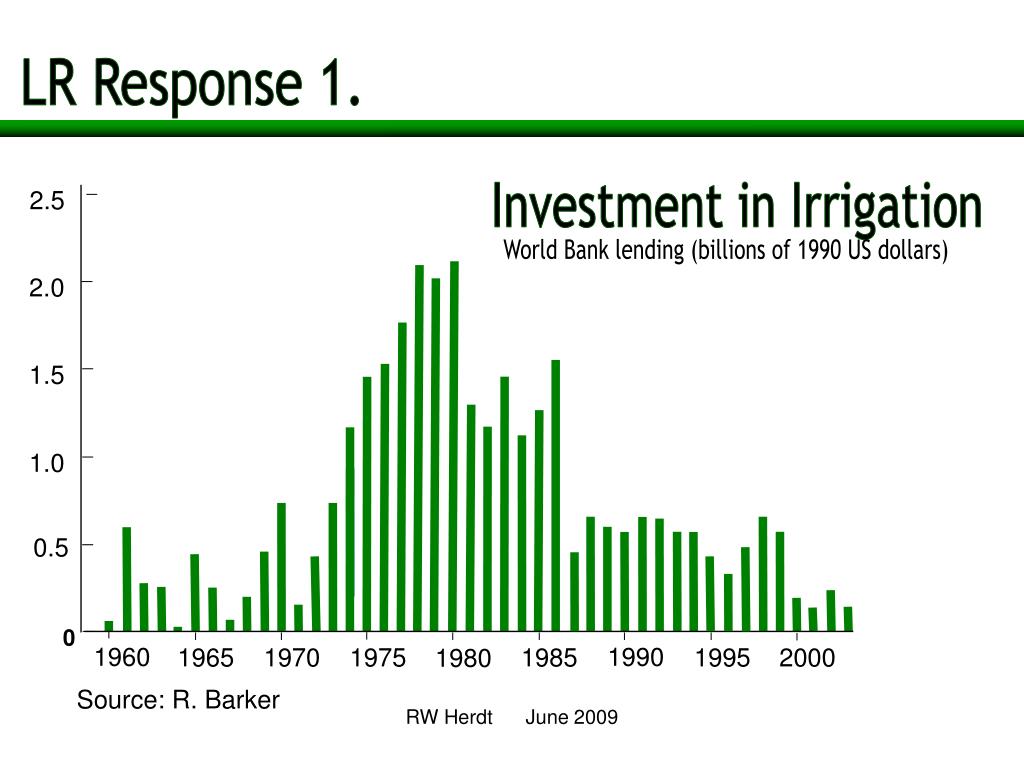 LR Response 1.

Investment in Irrigation
World Bank lending (billions of 1990 US dollars)

2.5
2.0
1.5
1.0
0.5
0

1960 1965 1970 1975 1980 1985 1990 1995 2000

Source: R. Barker

RW Herdt June 2009